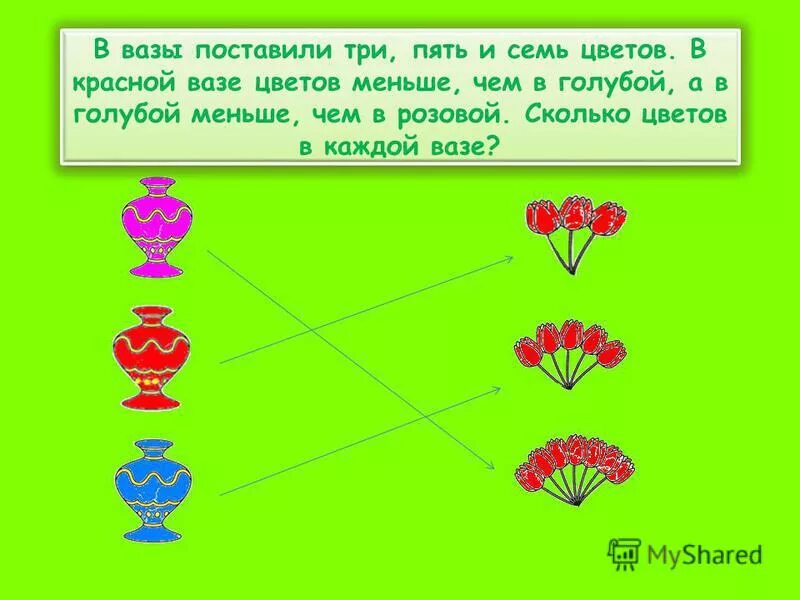 В вазы поставили три, пять и семь цветов. В красной вазе цветов меньше, чем в голубой, а в голубой меньше, чем в розовой. Сколько цветов в каждой вазе?

MyShared